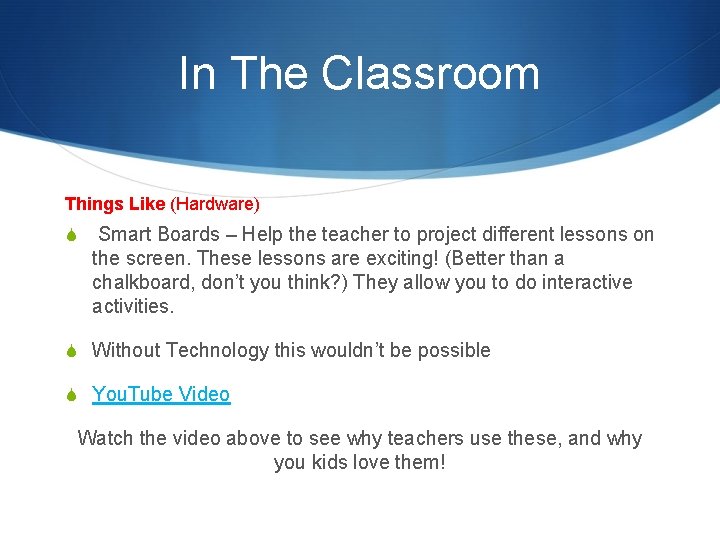 In The Classroom

Things Like (Hardware)

Smart Boards – Help the teacher to project different lessons on the screen. These lessons are exciting! (Better than a chalkboard, don't you think?) They allow you to do interactive activities.

Without Technology this wouldn't be possible

YouTube Video

Watch the video above to see why teachers use these, and why you kids love them!